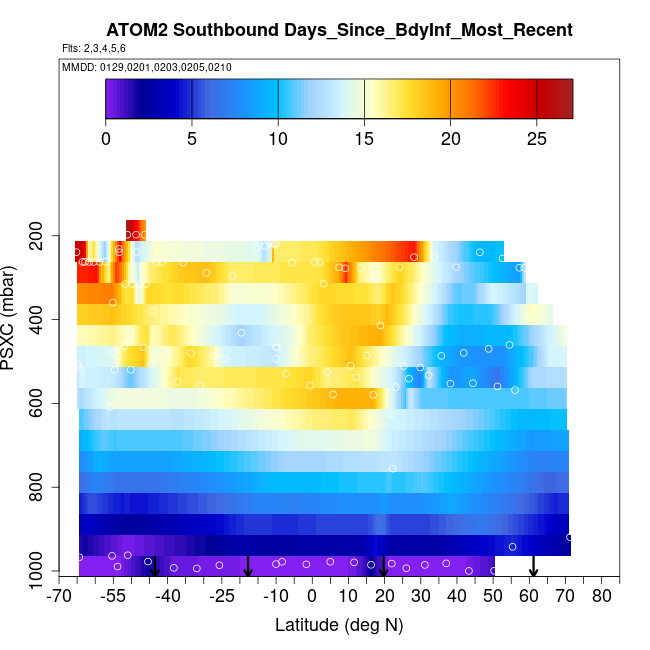 ATOM2 Southbound Days_Since_BdyInf_Most_Recent
Flts: 2,3,4,5,6
MMDD: 0129,0201,0203,0205,0210

0 5 10 15 20 25

PSXC (mbar)
200
400
600
800
1000

-70 -55 -40 -25 -10 0 10 20 30 40 50 60 70 80
Latitude (deg N)